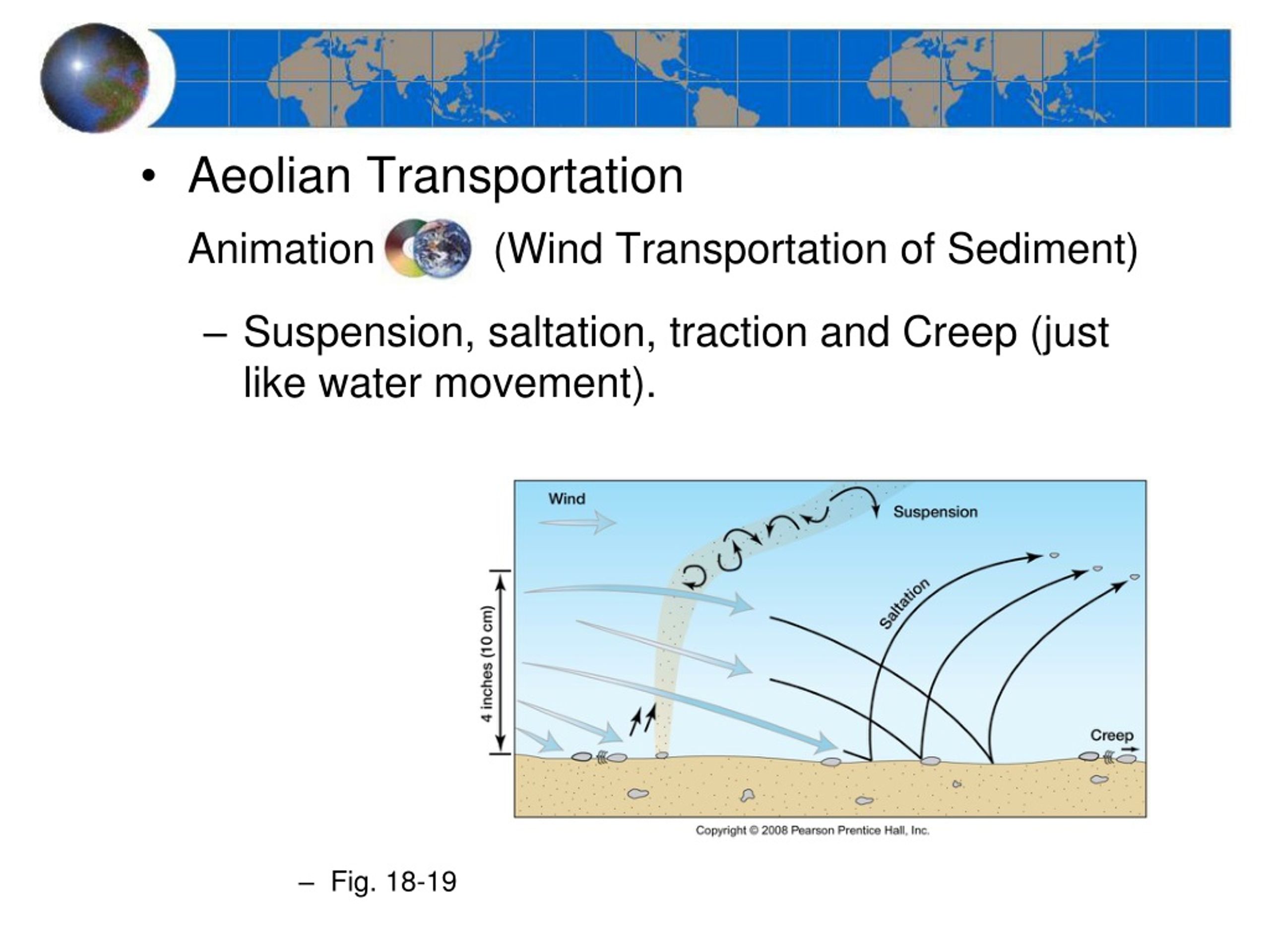 • Aeolian Transportation

Animation (Wind Transportation of Sediment)

– Suspension, saltation, traction and Creep (just like water movement).

Wind

Suspension

Saltation

4 inches (10 cm)

Creep

Copyright © 2008 Pearson Prentice Hall, Inc.

– Fig. 18-19